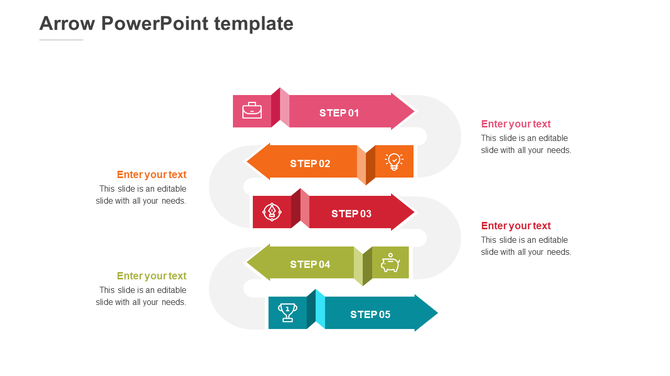 Arrow PowerPoint template

STEP 01

Enter your text
This slide is an editable slide with all your needs.

STEP 02

Enter your text
This slide is an editable slide with all your needs.

STEP 03

Enter your text
This slide is an editable slide with all your needs.

STEP 04

Enter your text
This slide is an editable slide with all your needs.

STEP 05